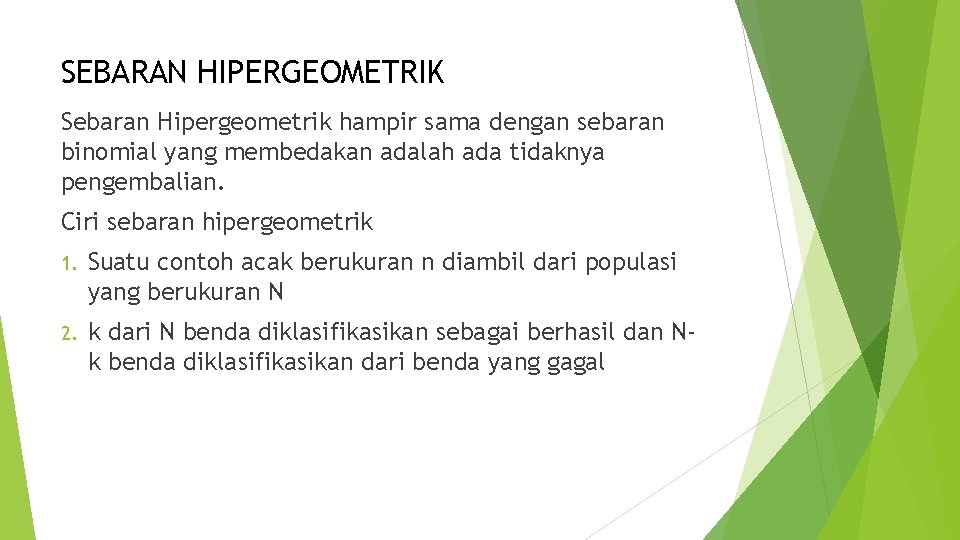 SEBARAN HIPERGEOMETRIK

Sebaran Hipergeometrik hampir sama dengan sebaran binomial yang membedakan adalah ada tidaknya pengembalian.

Ciri sebaran hipergeometrik

1. Suatu contoh acak berukuran n diambil dari populasi yang berukuran N
2. k dari N benda diklasifikasikan sebagai berhasil dan N-k benda diklasifikasikan dari benda yang gagal